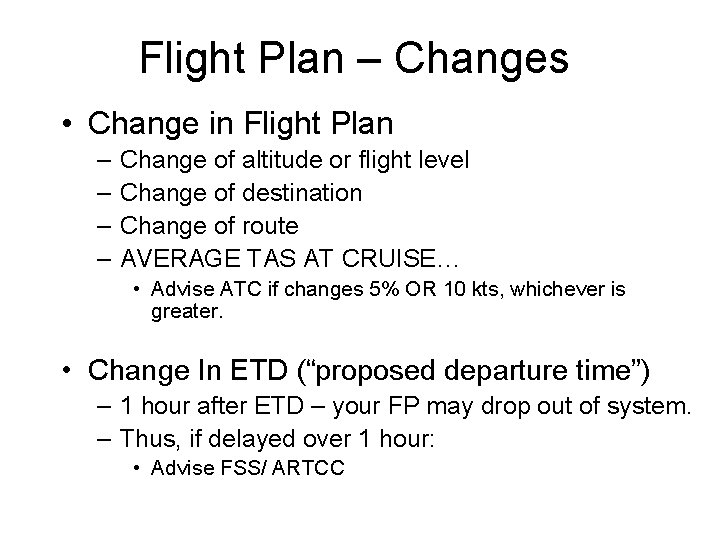 Flight Plan – Changes

• Change in Flight Plan
– Change of altitude or flight level
– Change of destination
– Change of route
– AVERAGE TAS AT CRUISE…
• Advise ATC if changes 5% OR 10 kts, whichever is greater.

• Change In ETD (“proposed departure time”)
– 1 hour after ETD – your FP may drop out of system.
– Thus, if delayed over 1 hour:
• Advise FSS/ ARTCC